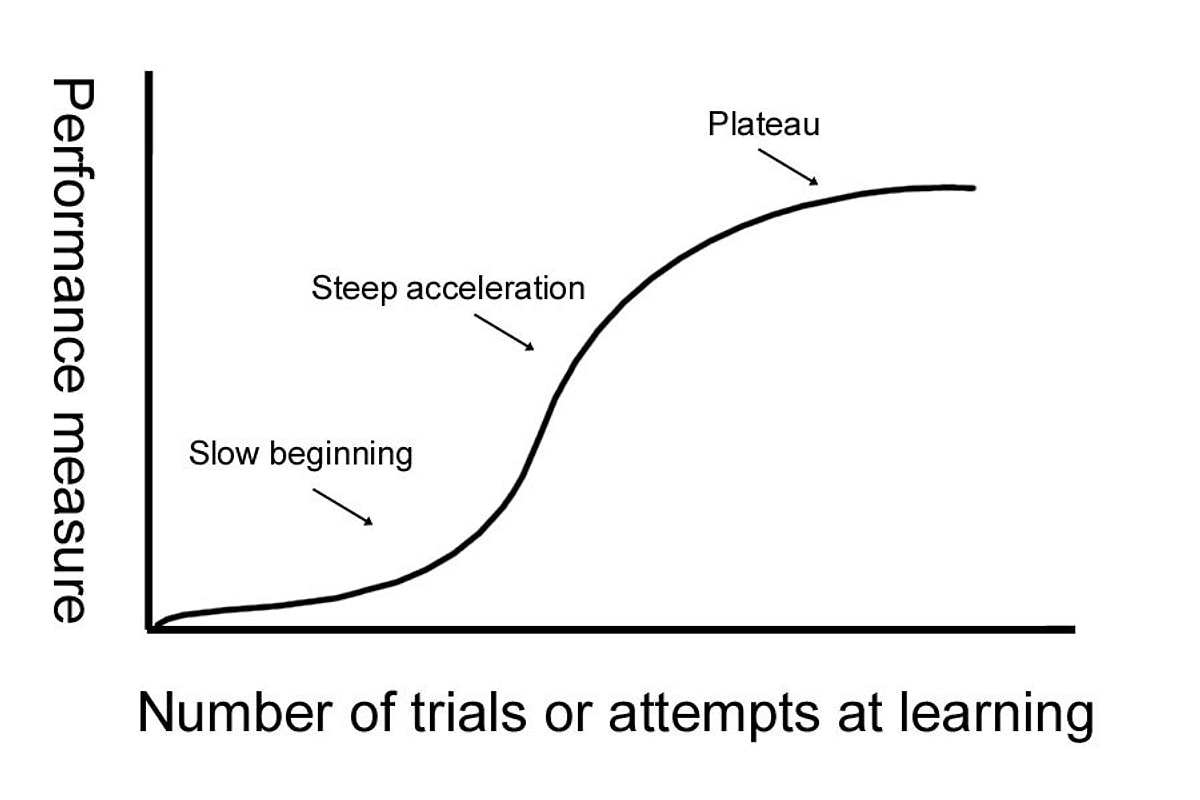 Performance measure

Plateau

Steep acceleration

Slow beginning

Number of trials or attempts at learning